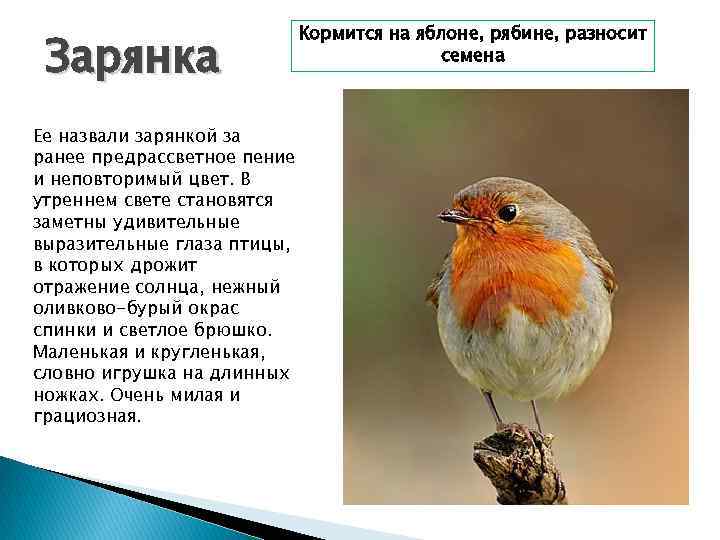 Зарянка

Кормится на яблоне, рябине, разносит семена

Ее назвали зарянкой за ранее предрассветное пение и неповторимый цвет. В утреннем свете становятся заметны удивительные выразительные глаза птицы, в которых дрожит отражение солнца, нежный оливково-бурый окрас спинки и светлое брюшко. Маленькая и кругленькая, словно игрушка на длинных ножках. Очень милая и грациозная.